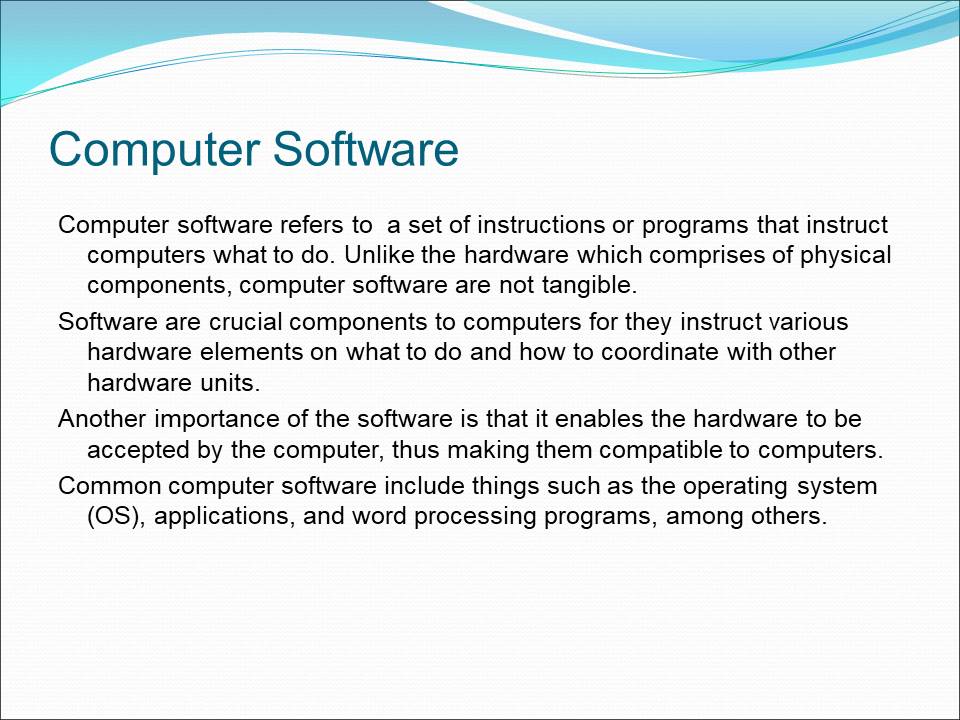 Computer Software

Computer software refers to a set of instructions or programs that instruct computers what to do. Unlike the hardware which comprises of physical components, computer software are not tangible.

Software are crucial components to computers for they instruct various hardware elements on what to do and how to coordinate with other hardware units.

Another importance of the software is that it enables the hardware to be accepted by the computer, thus making them compatible to computers.

Common computer software include things such as the operating system (OS), applications, and word processing programs, among others.